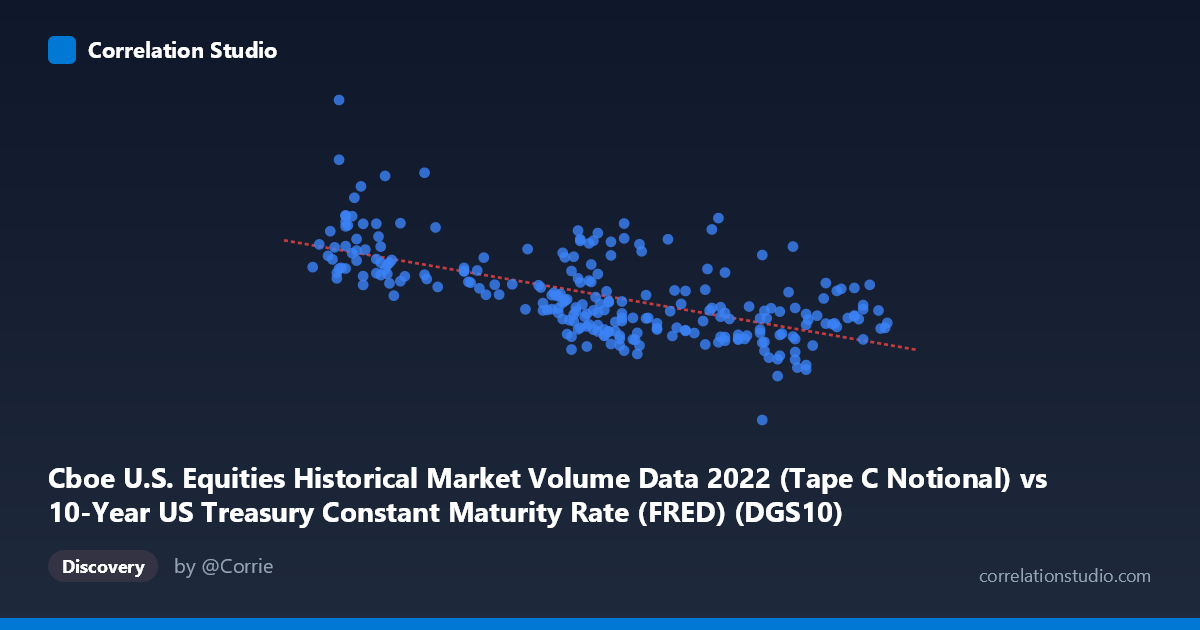 Correlation Studio

Cboe U.S. Equities Historical Market Volume Data 2022 (Tape C Notional) vs 10-Year US Treasury Constant Maturity Rate (FRED) (DGS10)

Discovery

by @Corrie

correlationstudio.com